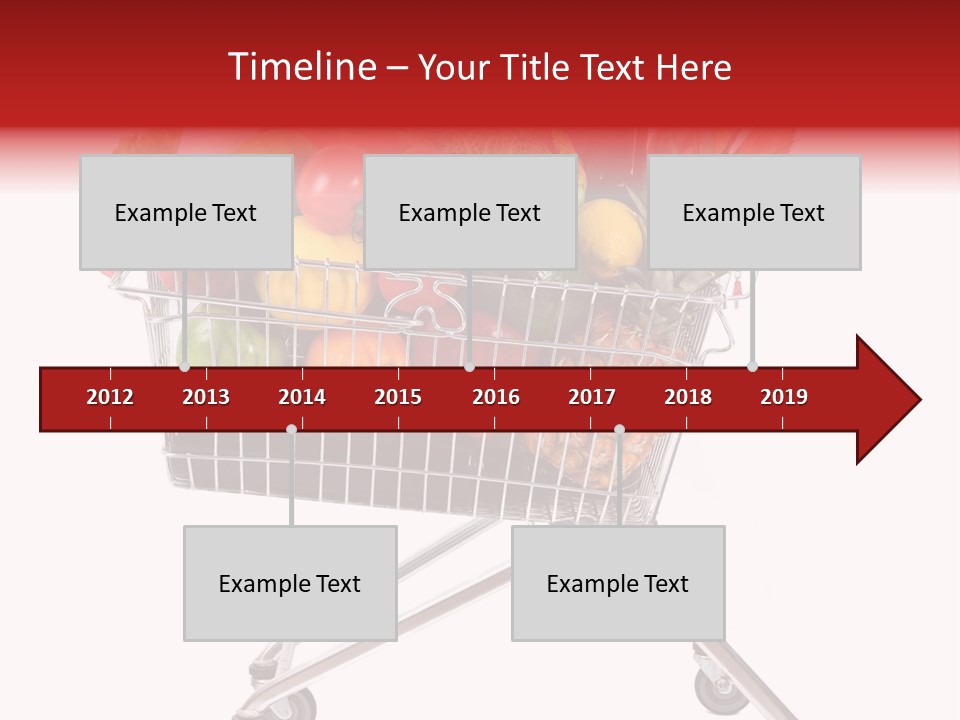 Timeline – Your Title Text Here

Example Text

Example Text

Example Text

2012 2013 2014 2015 2016 2017 2018 2019

Example Text

Example Text